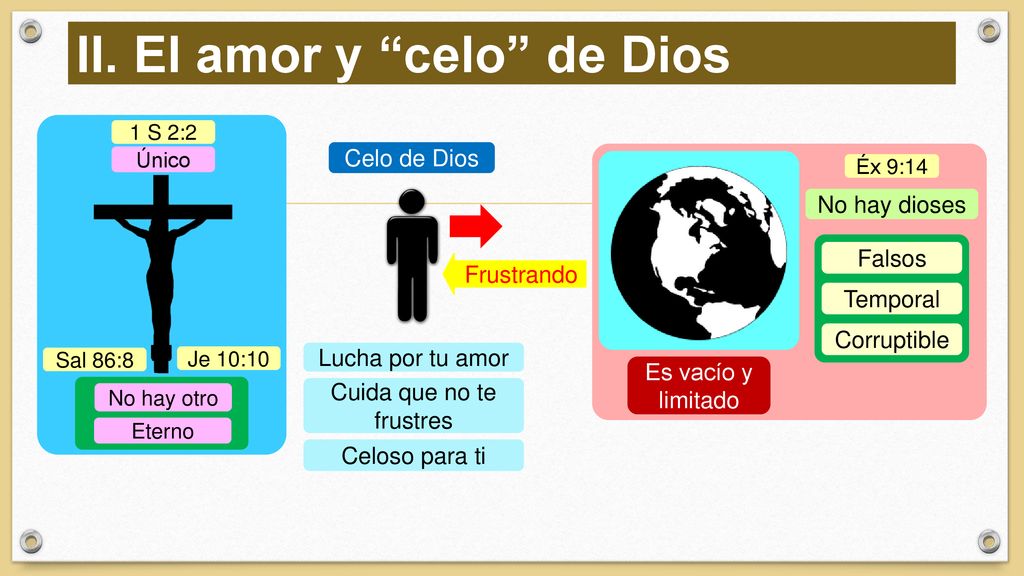 II. El amor y “celo” de Dios

1 S 2:2

Único

Sal 86:8

Je 10:10

No hay otro

Eterno

Celo de Dios

Frustrando

Lucha por tu amor

Cuida que no te frustres

Celoso para ti

Éx 9:14

No hay dioses

Falsos

Temporal

Corruptible

Es vacío y limitado